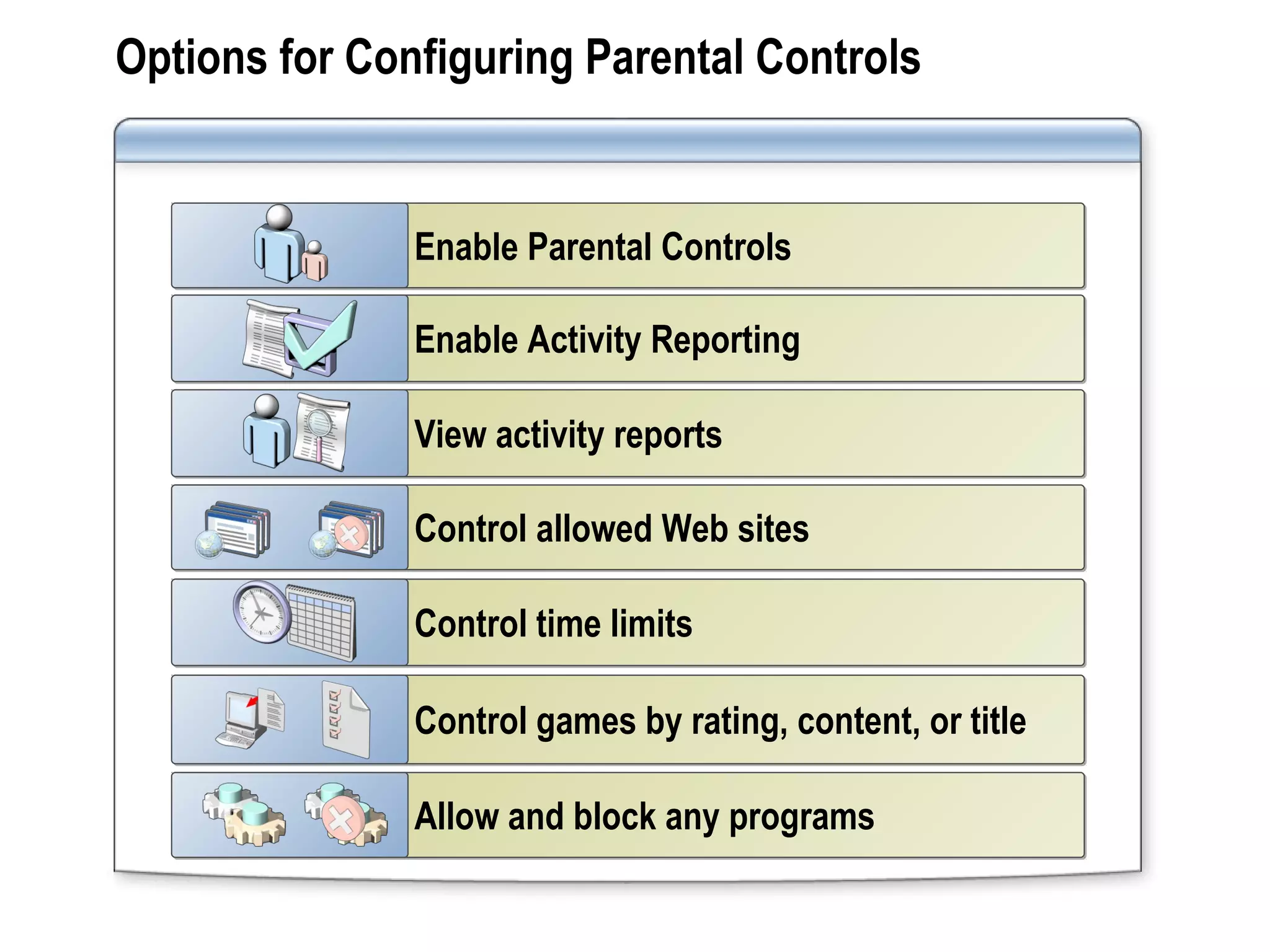 Options for Configuring Parental Controls

Enable Parental Controls

Enable Activity Reporting

View activity reports

Control allowed Web sites

Control time limits

Control games by rating, content, or title

Allow and block any programs